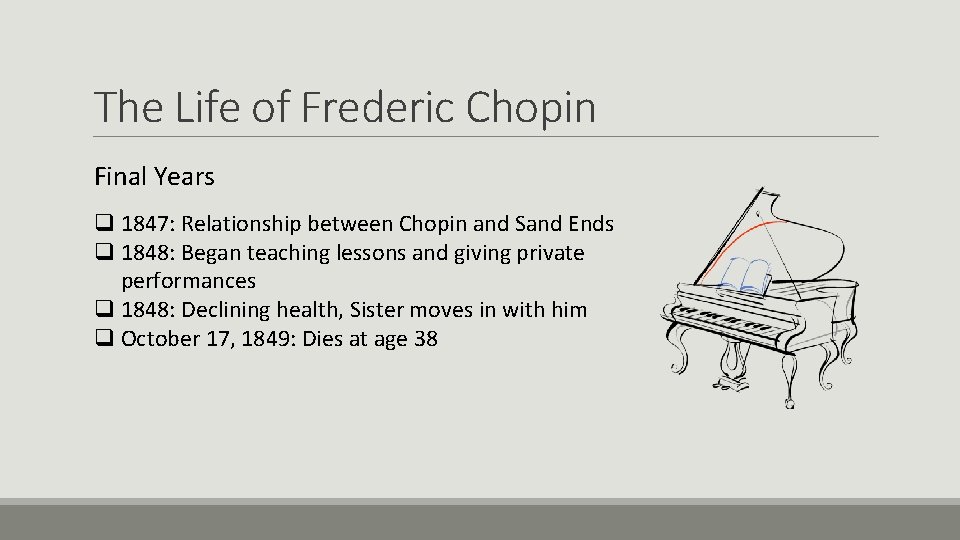 The Life of Frederic Chopin

Final Years

❑ 1847: Relationship between Chopin and Sand Ends
❑ 1848: Began teaching lessons and giving private performances
❑ 1848: Declining health, Sister moves in with him
❑ October 17, 1849: Dies at age 38